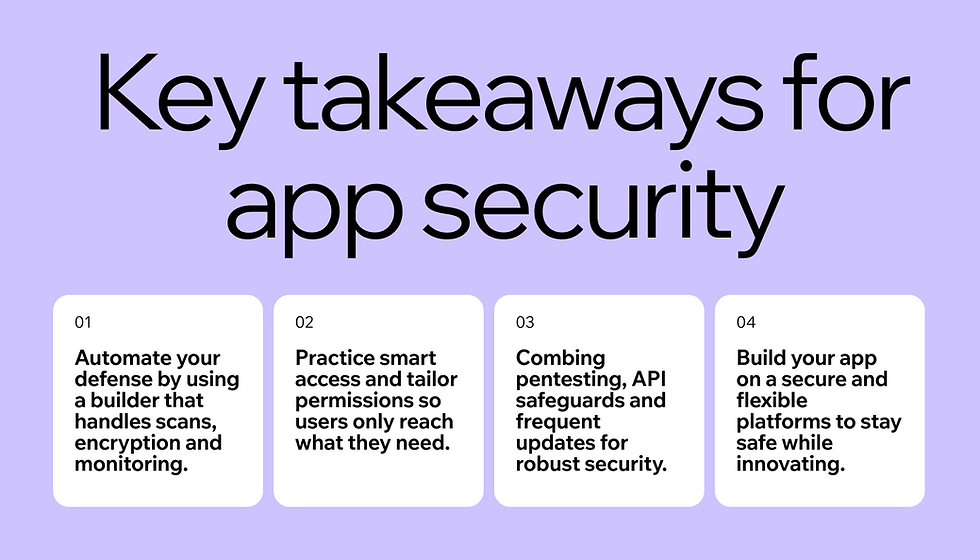 Key takeaways for app security

01

Automate your defense by using a builder that handles scans, encryption and monitoring.

02

Practice smart access and tailor permissions so users only reach what they need.

03

Combing pentesting, API safeguards and frequent updates for robust security.

04

Build your app on a secure and flexible platforms to stay safe while innovating.